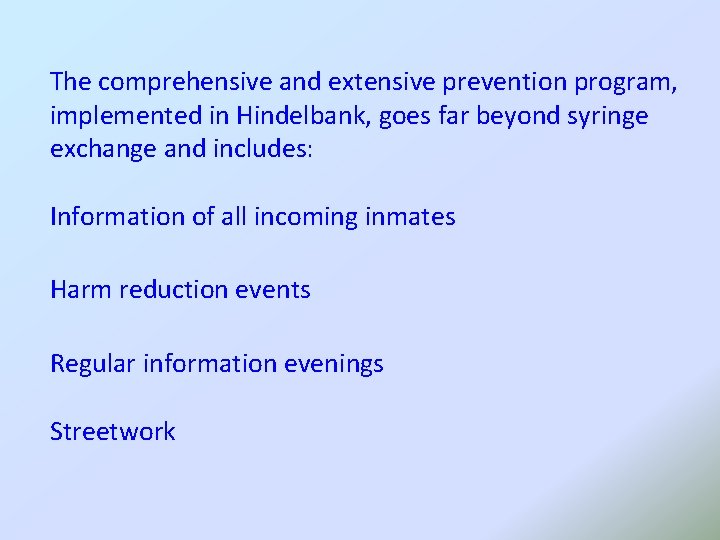 The comprehensive and extensive prevention program, implemented in Hindelbank, goes far beyond syringe exchange and includes:

Information of all incoming inmates

Harm reduction events

Regular information evenings

Streetwork